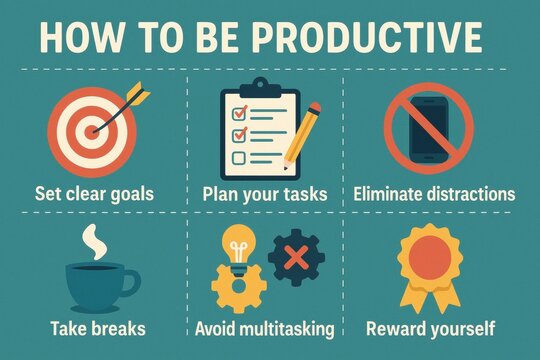 HOW TO BE PRODUCTIVE

Set clear goals

Plan your tasks

Eliminate distractions

Take breaks

Avoid multitasking

Reward yourself